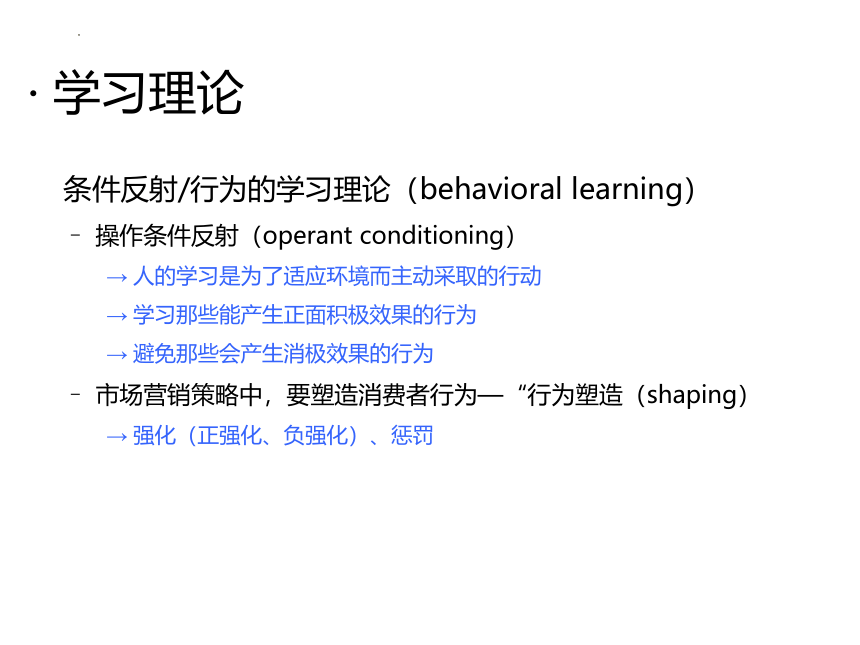 · 学习理论

条件反射/行为的学习理论（behavioral learning）

– 操作条件反射（operant conditioning）

→ 人的学习是为了适应环境而主动采取的行动

→ 学习那些能产生正面积极效果的行为

→ 避免那些会产生消极效果的行为

– 市场营销策略中，要塑造消费者行为—“行为塑造（shaping）

→ 强化（正强化、负强化）、惩罚